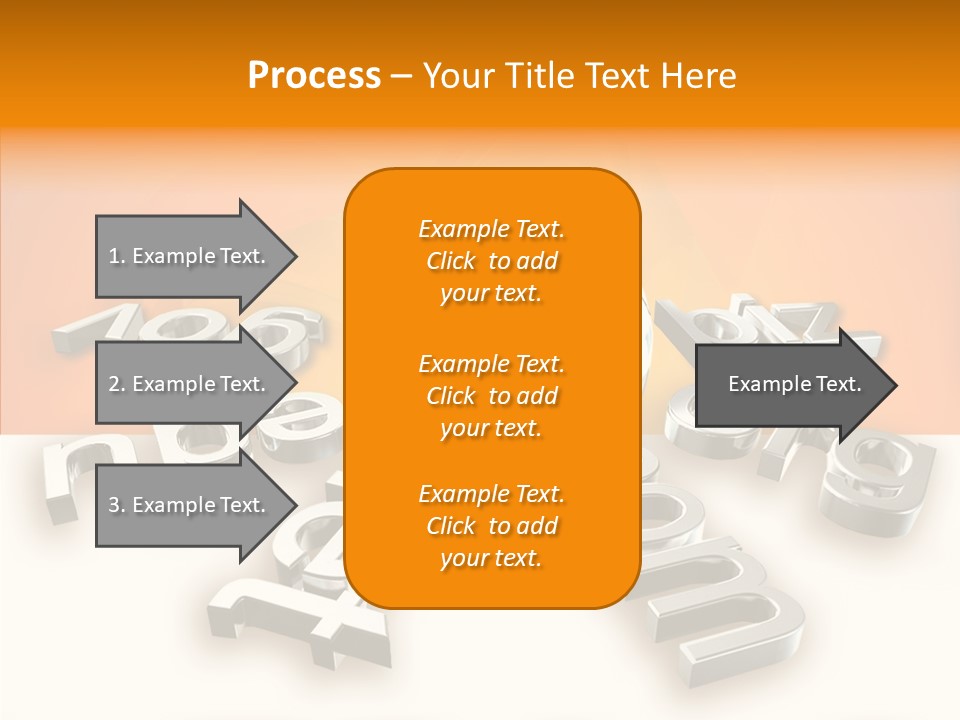 Process – Your Title Text Here

1. Example Text.

2. Example Text.

3. Example Text.

Example Text. Click to add your text.

Example Text. Click to add your text.

Example Text. Click to add your text.

Example Text.